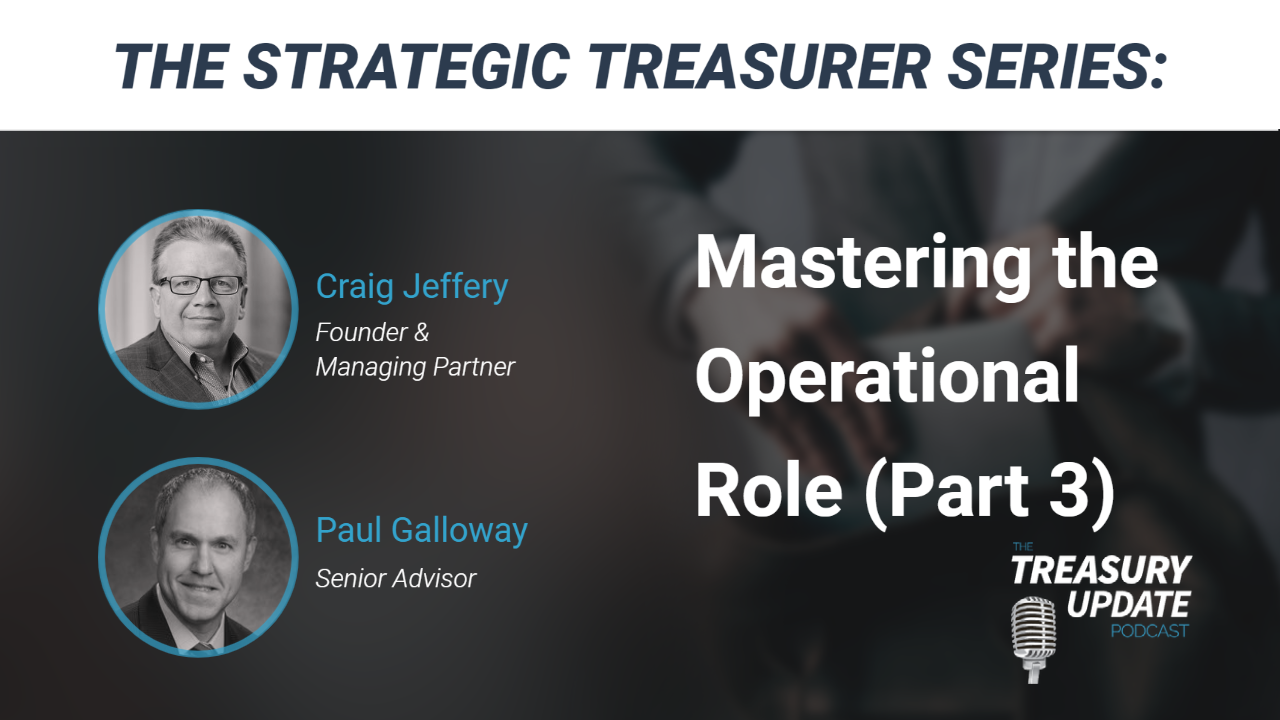 THE STRATEGIC TREASURER SERIES:

Craig Jeffery
Founder & Managing Partner

Paul Galloway
Senior Advisor

Mastering the Operational Role (Part 3)

THE
TREASURY
UPDATE
PODCAST